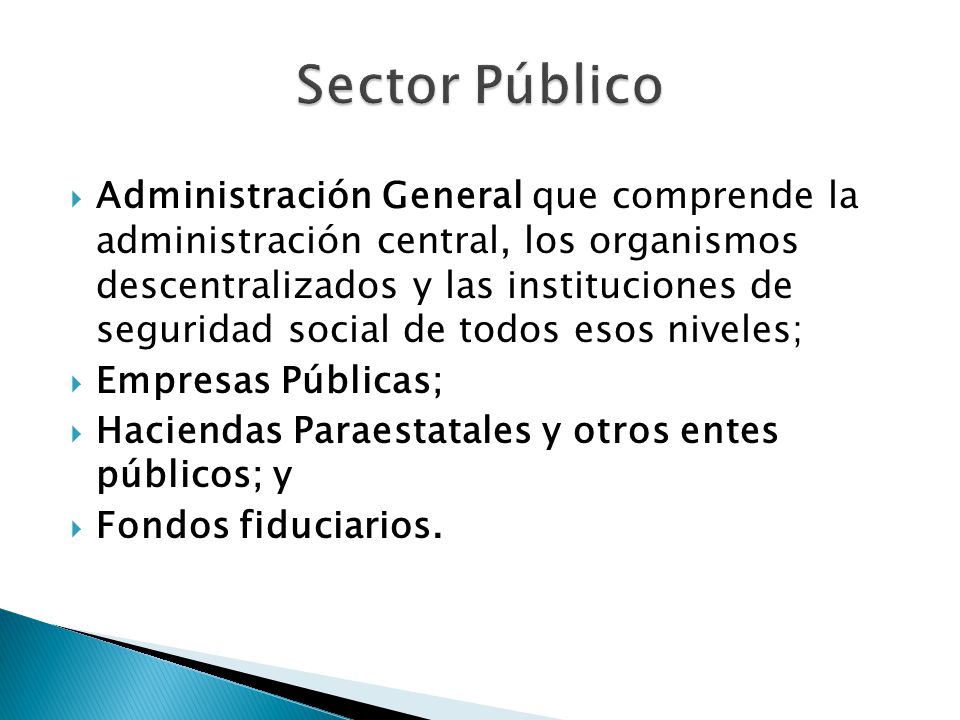 Sector Público

Administración General que comprende la administración central, los organismos descentralizados y las instituciones de seguridad social de todos esos niveles;

Empresas Públicas;

Haciendas Paraestatales y otros entes públicos; y

Fondos fiduciarios.